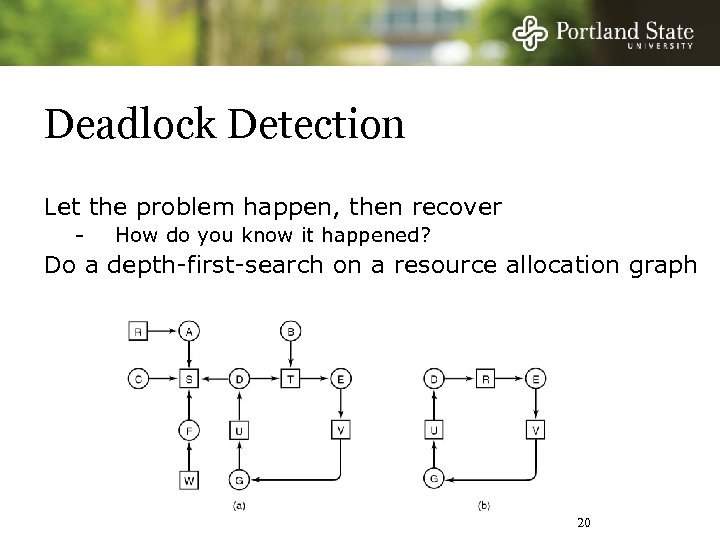 Portland State
UNIVERSITY

Deadlock Detection

Let the problem happen, then recover
- How do you know it happened?

Do a depth-first-search on a resource allocation graph

R A B C S D T E F U V W G
(a)

D R E U V G
(b)

20